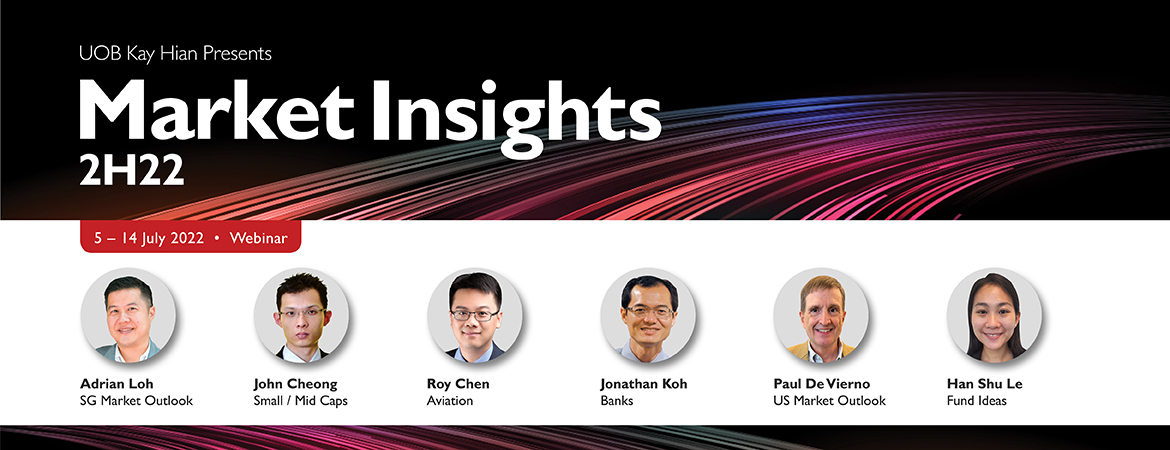 UOB Kay Hian Presents

Market Insights
2H22

5 – 14 July 2022 • Webinar

Adrian Loh
SG Market Outlook

John Cheong
Small / Mid Caps

Roy Chen
Aviation

Jonathan Koh
Banks

Paul De Vierno
US Market Outlook

Han Shu Le
Fund Ideas